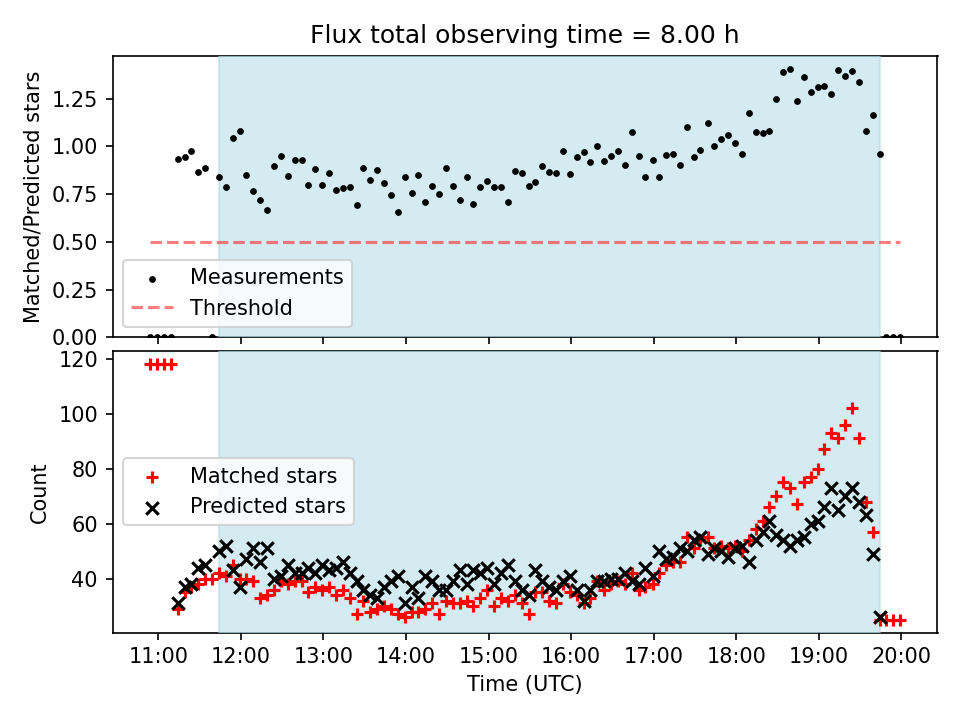 Flux total observing time = 8.00 h

Matched/Predicted stars

1.25
1.00
0.75
0.50
0.25
0.00

Measurements
Threshold

Count

120
100
80
60
40

Matched stars
Predicted stars

11:00 12:00 13:00 14:00 15:00 16:00 17:00 18:00 19:00 20:00

Time (UTC)